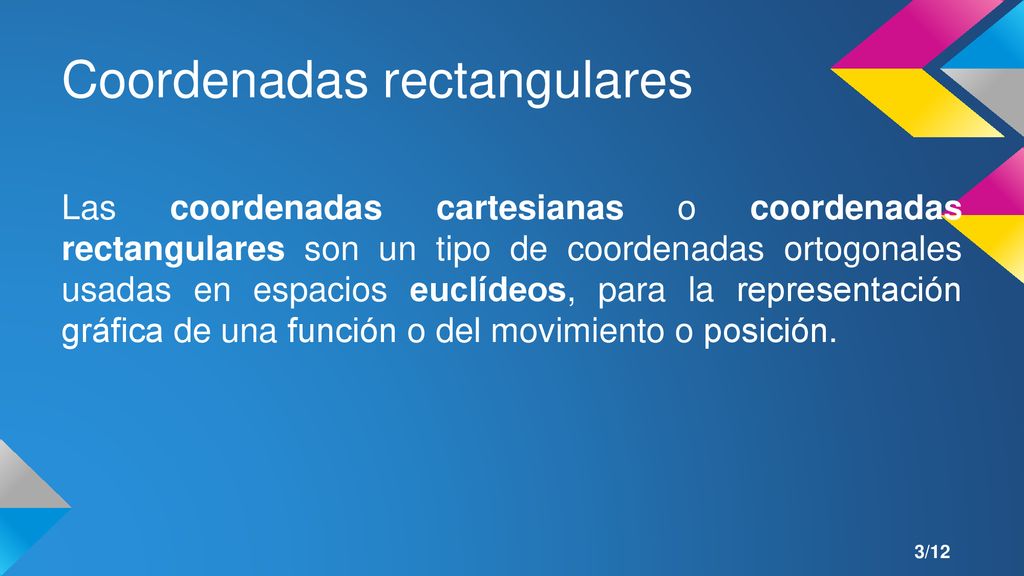 Coordenadas rectangulares

Las coordenadas cartesianas o coordenadas rectangulares son un tipo de coordenadas ortogonales usadas en espacios euclídeos, para la representación gráfica de una función o del movimiento o posición.

3/12